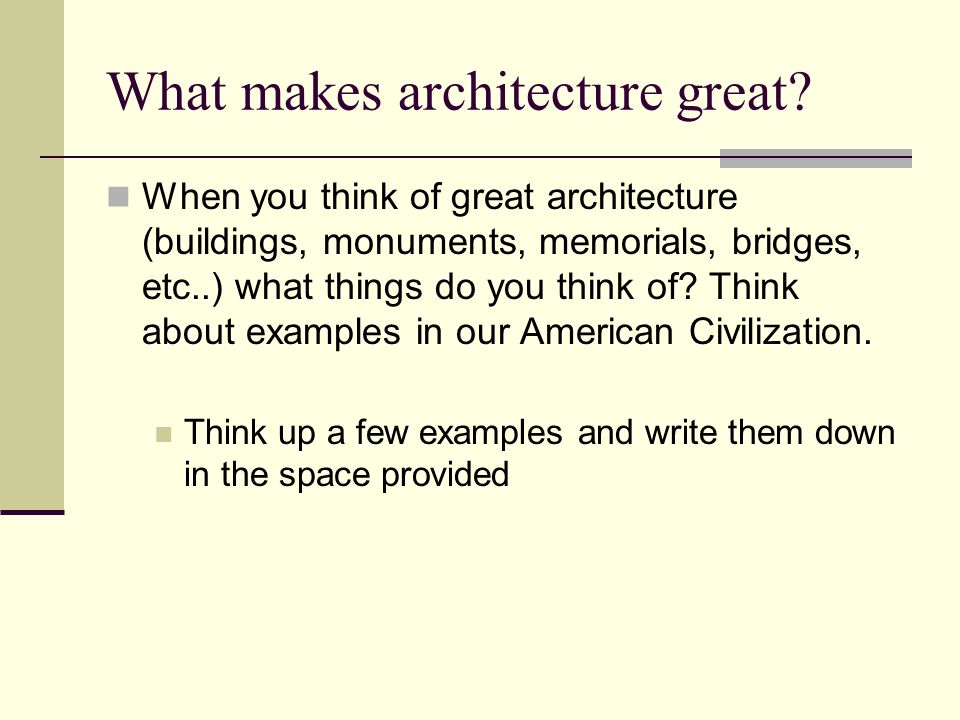 What makes architecture great?

When you think of great architecture (buildings, monuments, memorials, bridges, etc..) what things do you think of? Think about examples in our American Civilization.

Think up a few examples and write them down in the space provided